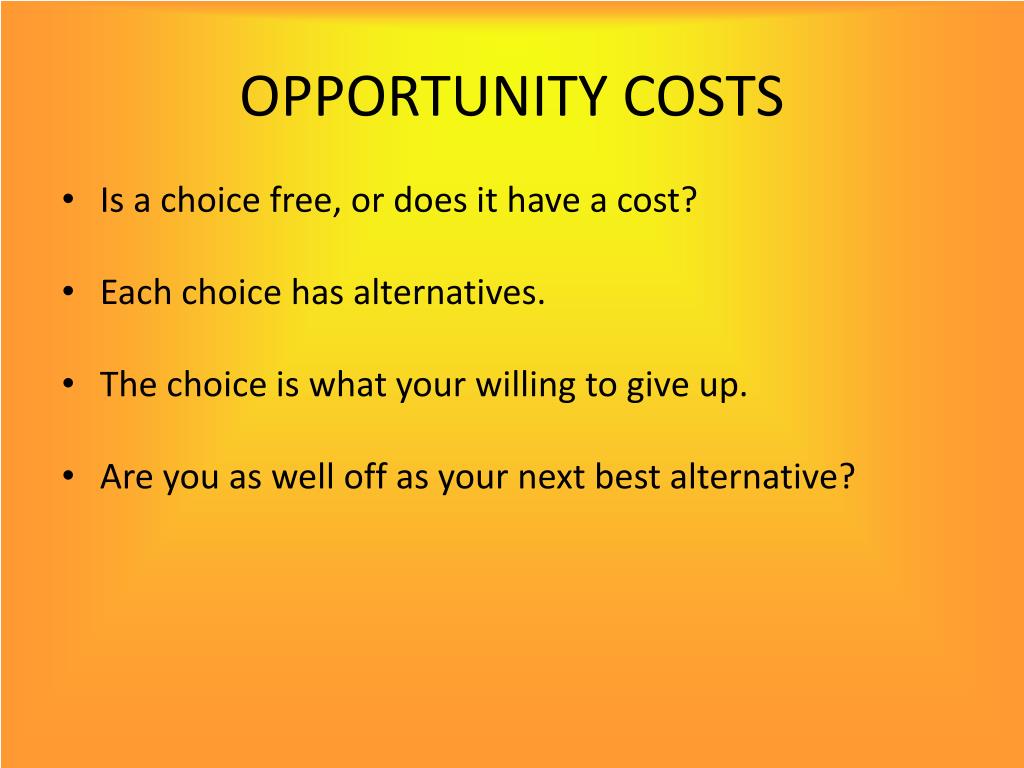 OPPORTUNITY COSTS

• Is a choice free, or does it have a cost?

• Each choice has alternatives.

• The choice is what your willing to give up.

• Are you as well off as your next best alternative?